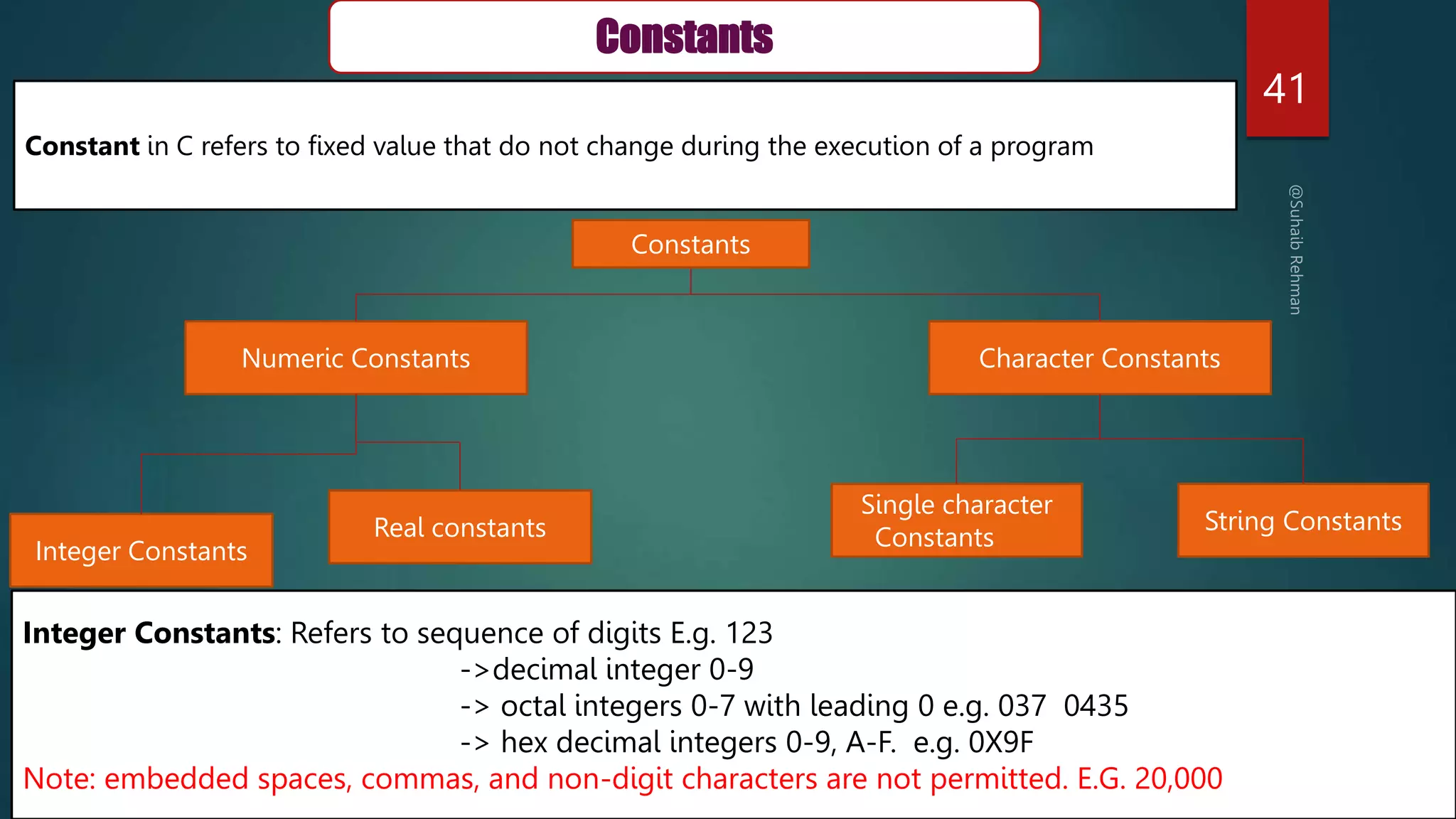 Constants

41

Constant in C refers to fixed value that do not change during the execution of a program

@Suhaib Rehman

Constants

Numeric Constants

Character Constants

Integer Constants

Real constants

Single character Constants

String Constants

Integer Constants: Refers to sequence of digits E.g. 123
->decimal integer 0-9
-> octal integers 0-7 with leading 0 e.g. 037 0435
-> hex decimal integers 0-9, A-F. e.g. 0X9F
Note: embedded spaces, commas, and non-digit characters are not permitted. E.G. 20,000